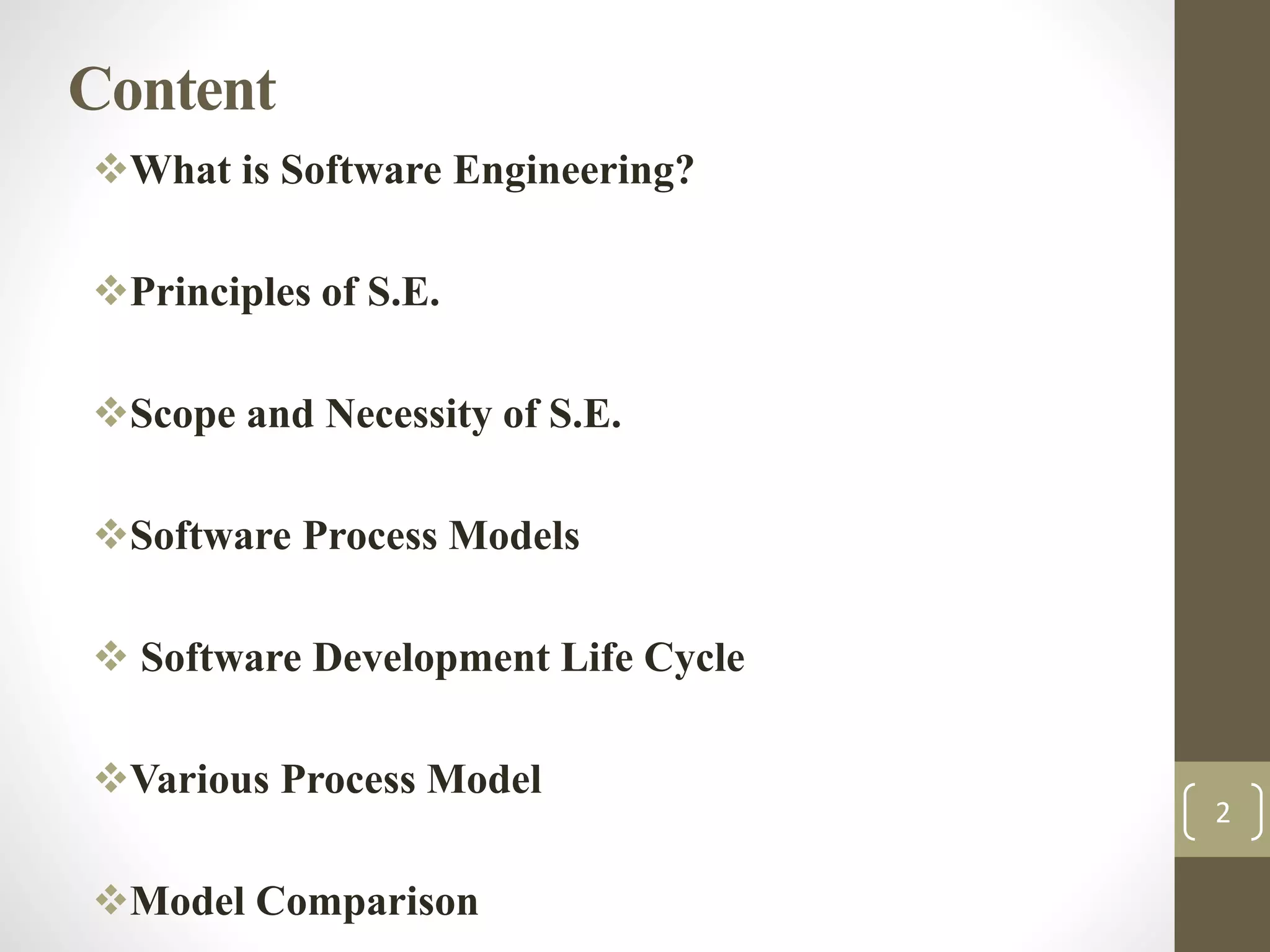 Content

❖What is Software Engineering?

❖Principles of S.E.

❖Scope and Necessity of S.E.

❖Software Process Models

❖ Software Development Life Cycle

❖Various Process Model

❖Model Comparison

2